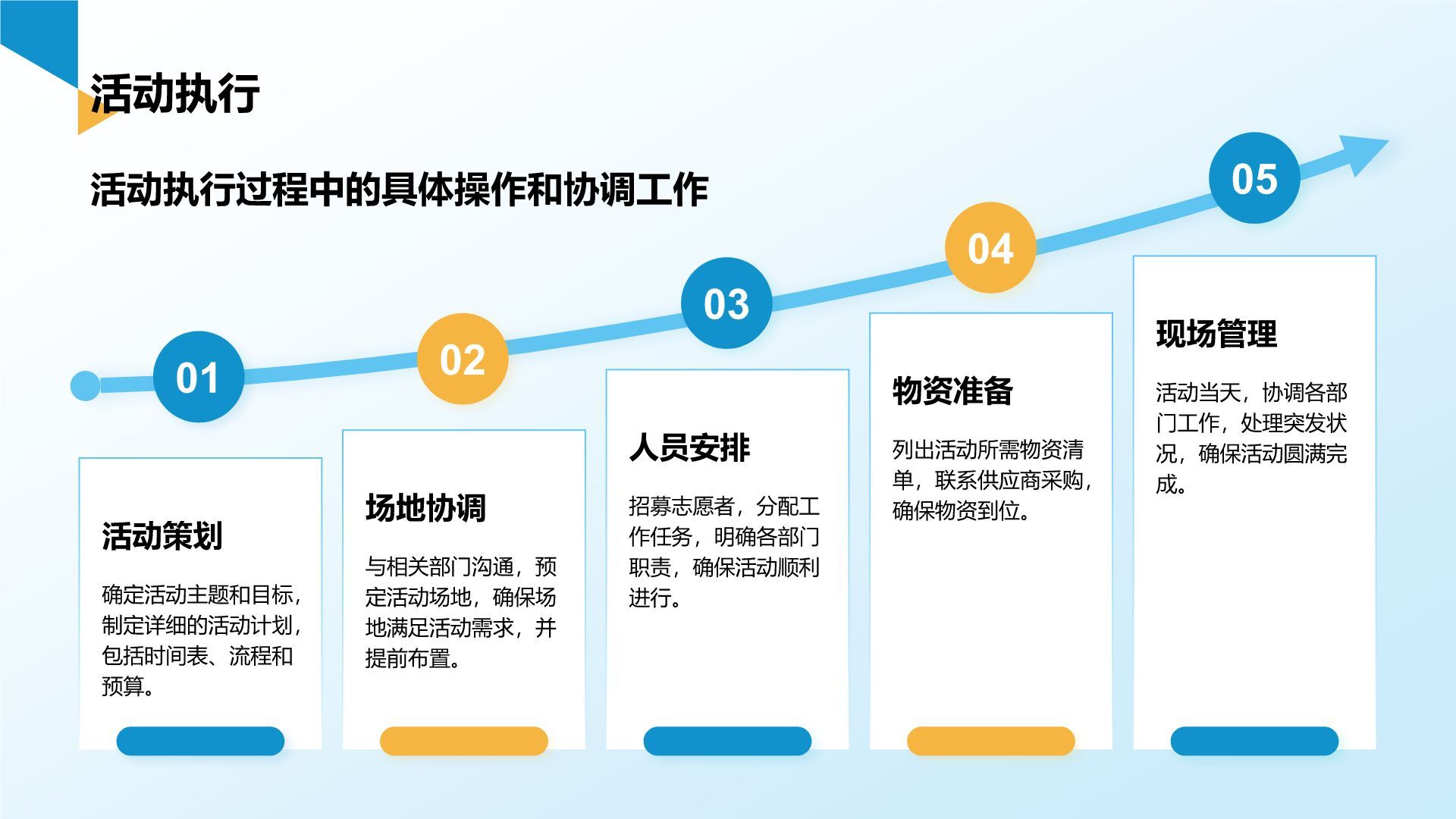 活动执行

活动执行过程中的具体操作和协调工作

01

活动策划

确定活动主题和目标，制定详细的活动计划，包括时间表、流程和预算。

02

场地协调

与相关部门沟通，预定活动场地，确保场地满足活动需求，并提前布置。

03

人员安排

招募志愿者，分配工作任务，明确各部门职责，确保活动顺利进行。

04

物资准备

列出活动所需物资清单，联系供应商采购，确保物资到位。

05

现场管理

活动当天，协调各部门工作，处理突发状况，确保活动圆满完成。